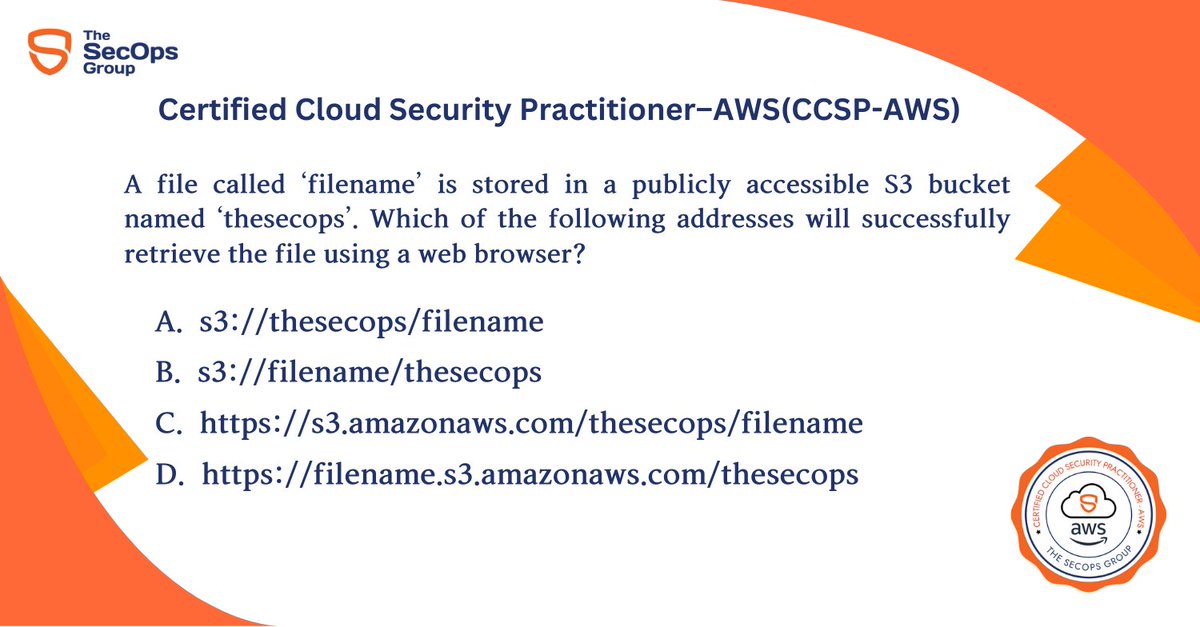 The SecOps Group

Certified Cloud Security Practitioner–AWS(CCSP-AWS)

A file called ‘filename’ is stored in a publicly accessible S3 bucket named ‘thesecops’. Which of the following addresses will successfully retrieve the file using a web browser?

A. s3://thesecops/filename
B. s3://filename/thesecops
C. https://s3.amazonaws.com/thesecops/filename
D. https://filename.s3.amazonaws.com/thesecops

CERTIFIED CLOUD SECURITY PRACTITIONER - AWS
aws
THE SECOPS GROUP